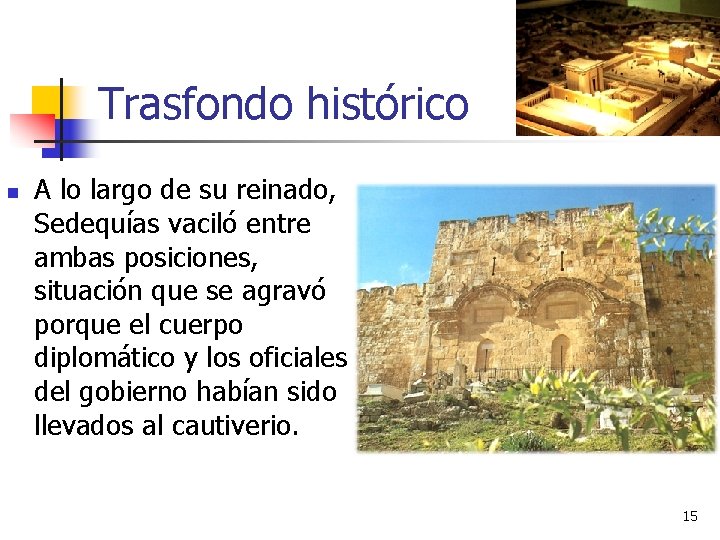 Trasfondo histórico

A lo largo de su reinado, Sedequías vaciló entre ambas posiciones, situación que se agravó porque el cuerpo diplomático y los oficiales del gobierno habían sido llevados al cautiverio.

15